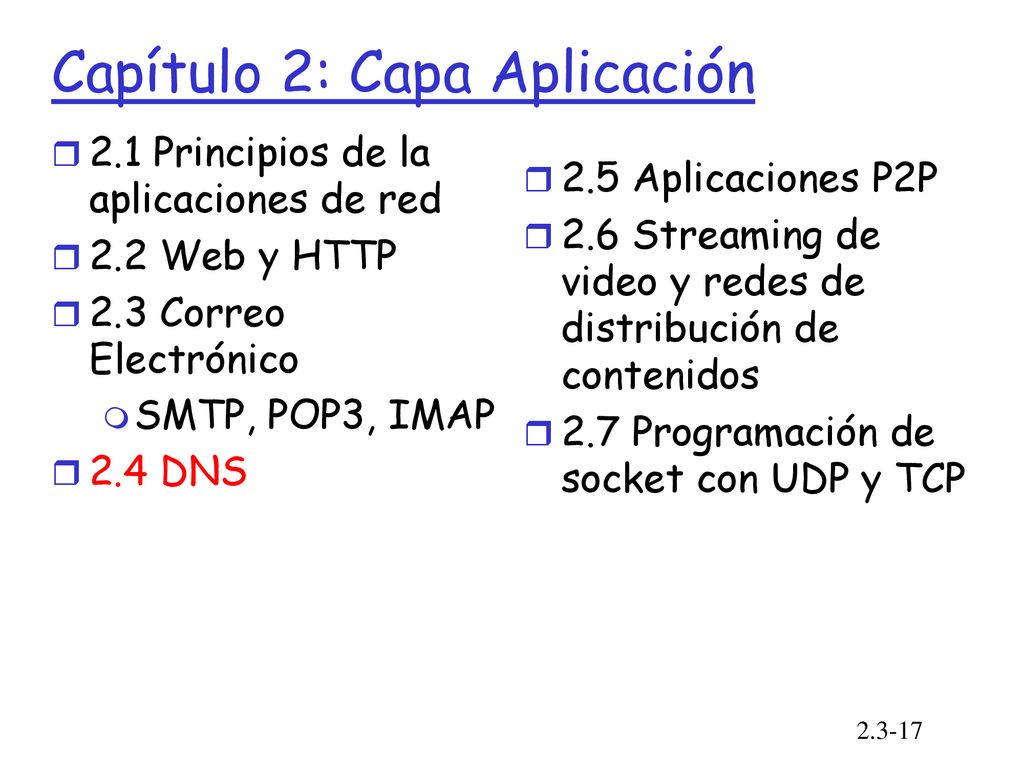 Capítulo 2: Capa Aplicación

2.1 Principios de la aplicaciones de red

2.2 Web y HTTP

2.3 Correo Electrónico

SMTP, POP3, IMAP

2.4 DNS

2.5 Aplicaciones P2P

2.6 Streaming de video y redes de distribución de contenidos

2.7 Programación de socket con UDP y TCP

2.3-17